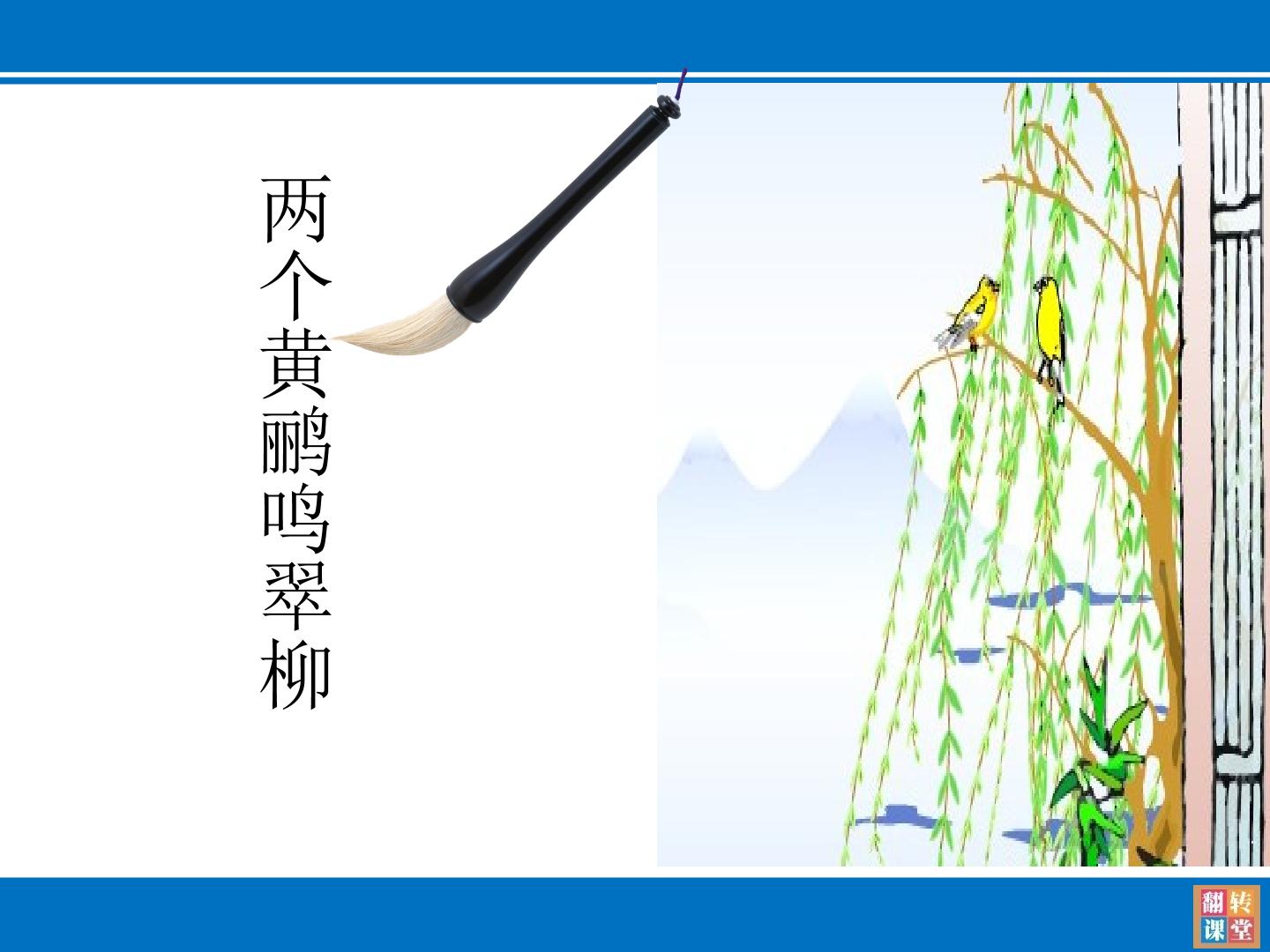 两个黄鹂鸣翠柳

翻转课堂